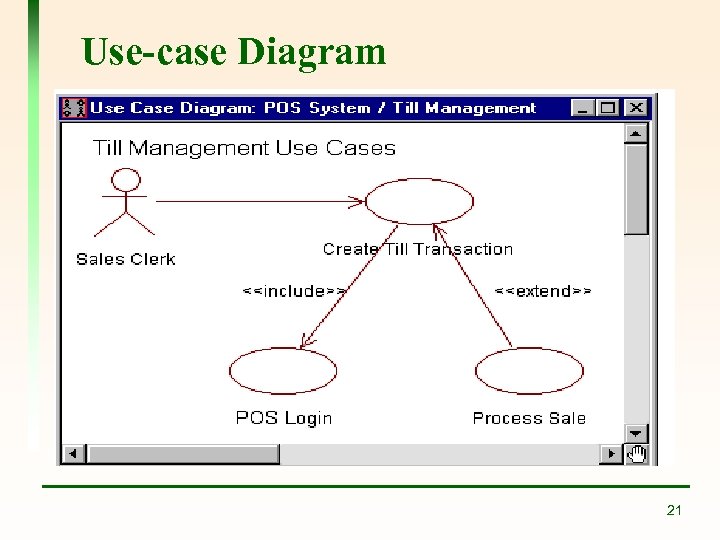 Use-case Diagram

Use Case Diagram: POS System / Till Management

Till Management Use Cases

Sales Clerk

Create Till Transaction

<<include>>

<<extend>>

POS Login

Process Sale

21